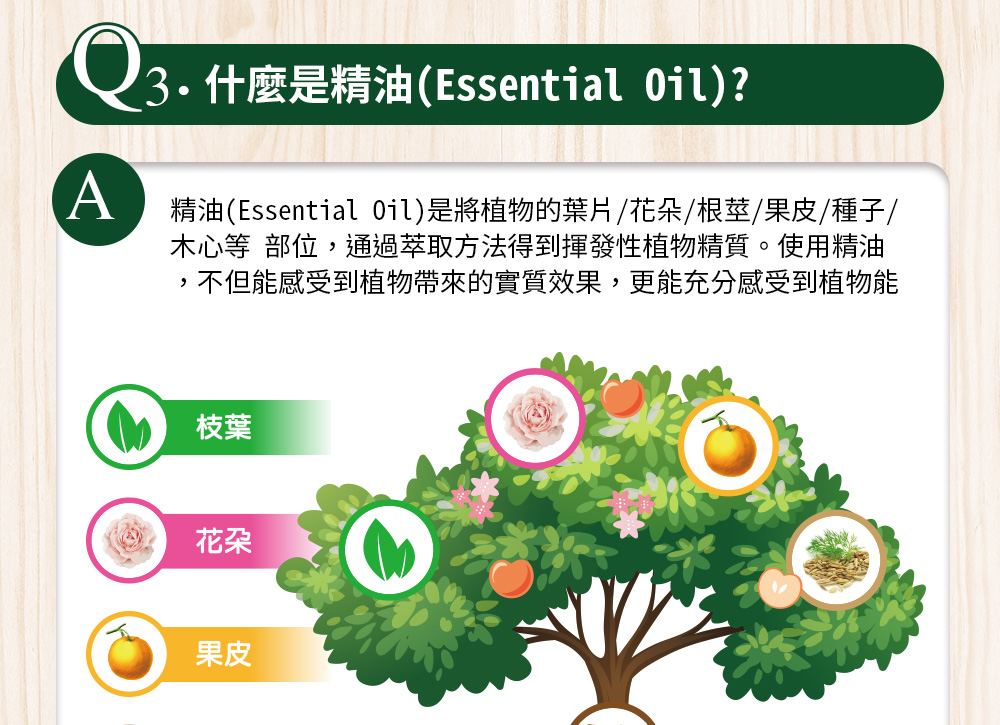 Q3. 什麼是精油(Essential Oil)?

A

精油(Essential Oil)是將植物的葉片/花朵/根莖/果皮/種子/木心等 部位，通過萃取方法得到揮發性植物精質。使用精油，不但能感受到植物帶來的實質效果，更能充分感受到植物能

枝葉

花朵

果皮